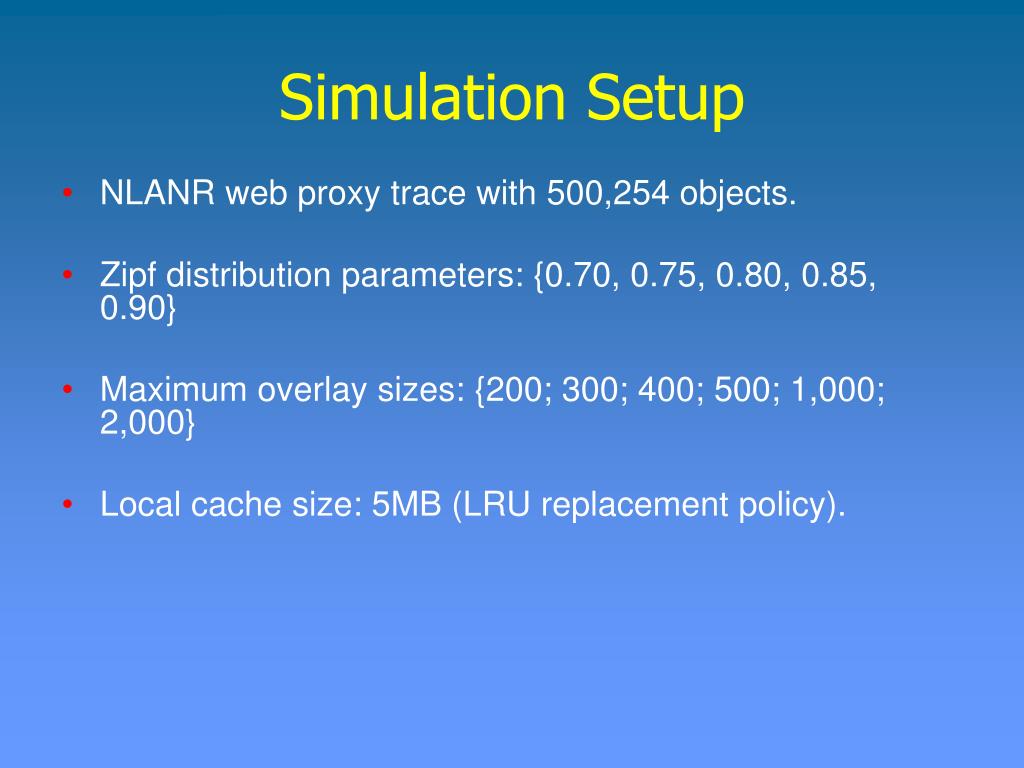 Simulation Setup

• NLANR web proxy trace with 500,254 objects.

• Zipf distribution parameters: {0.70, 0.75, 0.80, 0.85, 0.90}

• Maximum overlay sizes: {200; 300; 400; 500; 1,000; 2,000}

• Local cache size: 5MB (LRU replacement policy).